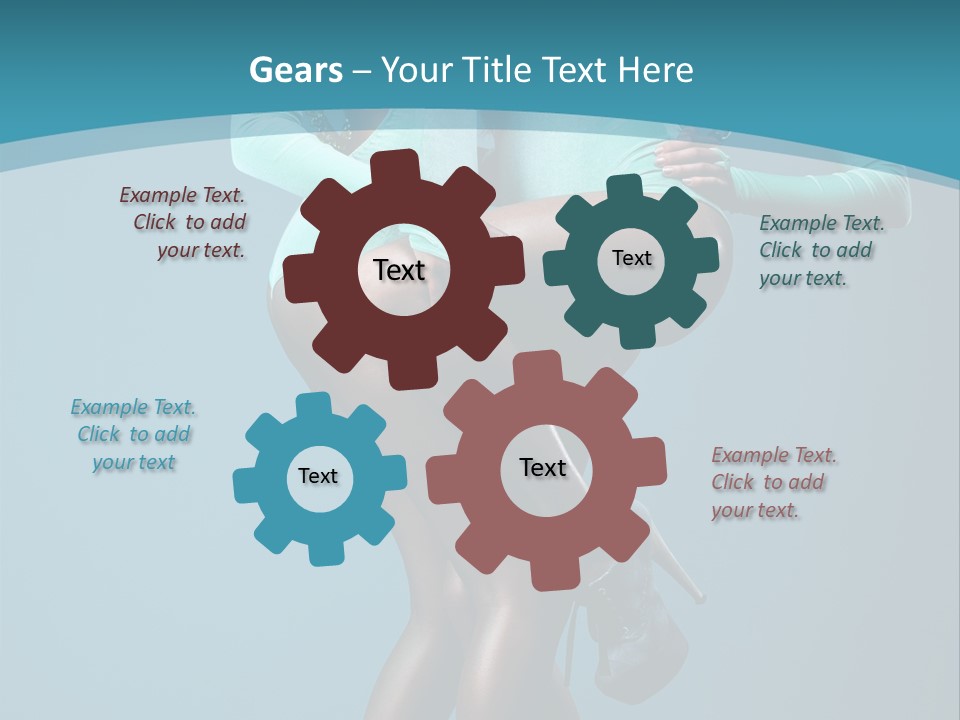 Gears – Your Title Text Here

Example Text. Click to add your text.

Text

Text

Example Text. Click to add your text.

Example Text. Click to add your text

Text

Text

Example Text. Click to add your text.